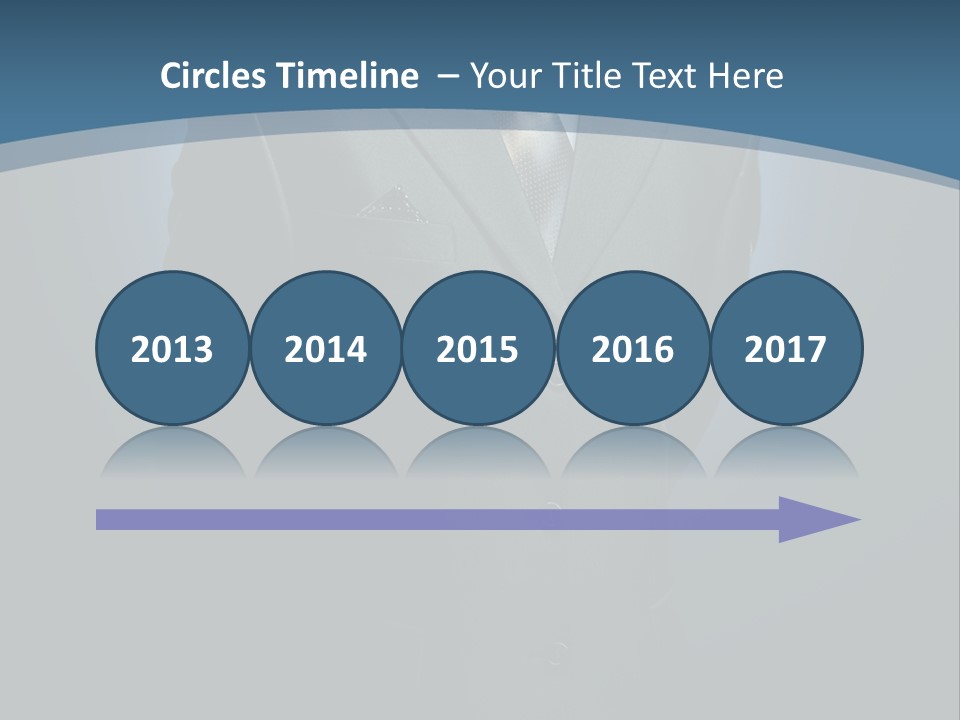 Circles Timeline – Your Title Text Here

2013

2014

2015

2016

2017